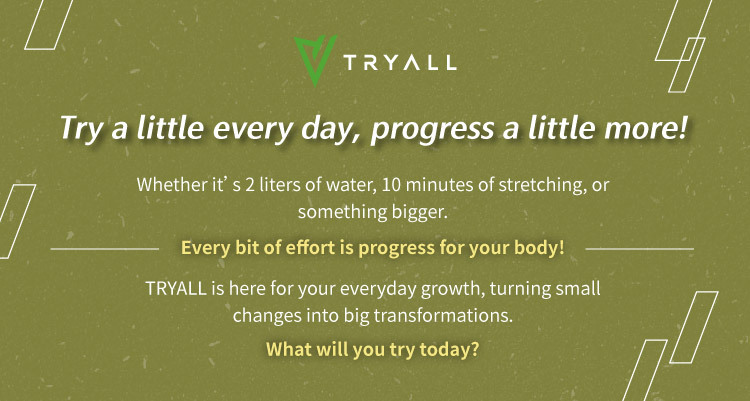 TRYALL

Try a little every day, progress a little more!

Whether it’ s 2 liters of water, 10 minutes of stretching, or something bigger.

Every bit of effort is progress for your body!

TRYALL is here for your everyday growth, turning small changes into big transformations.

What will you try today?